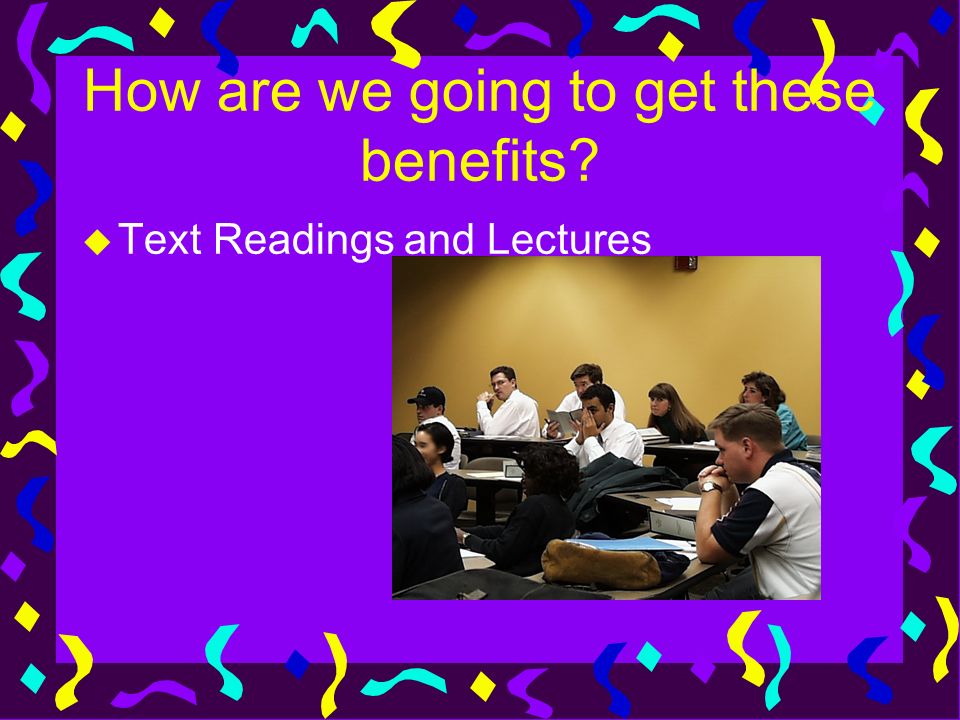 How are we going to get these benefits?

◆ Text Readings and Lectures